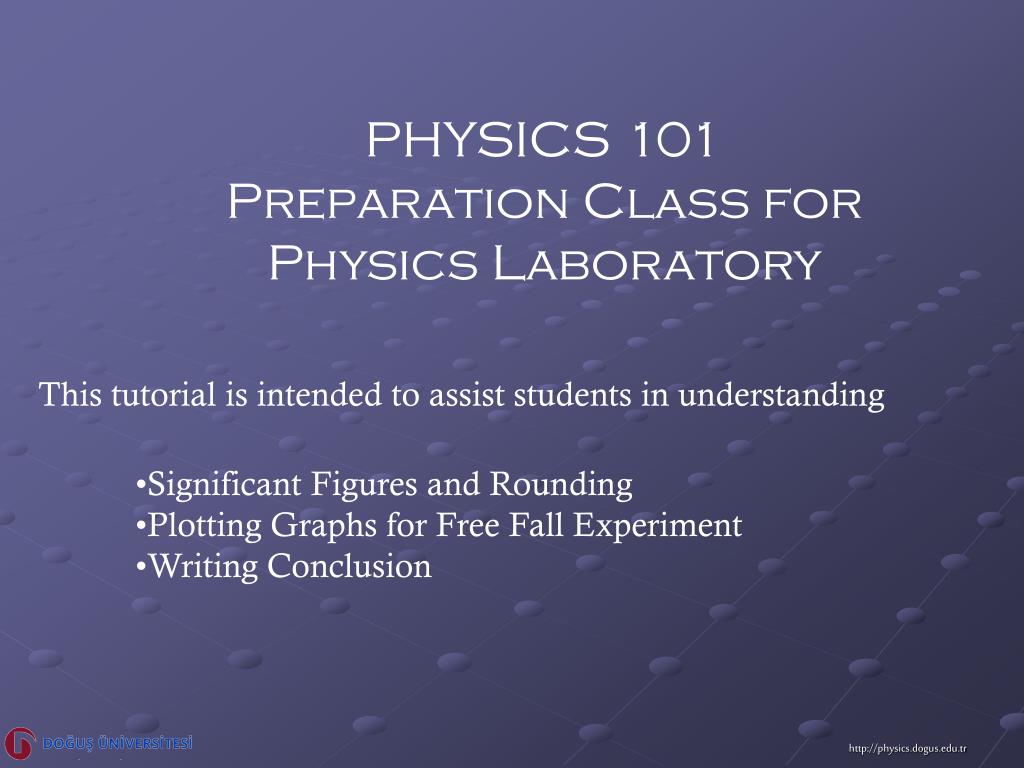 PHYSICS 101
Preparation Class for Physics Laboratory

This tutorial is intended to assist students in understanding

•Significant Figures and Rounding
•Plotting Graphs for Free Fall Experiment
•Writing Conclusion

DOĞUŞ ÜNİVERSİTESİ

http://physics.dogus.edu.tr